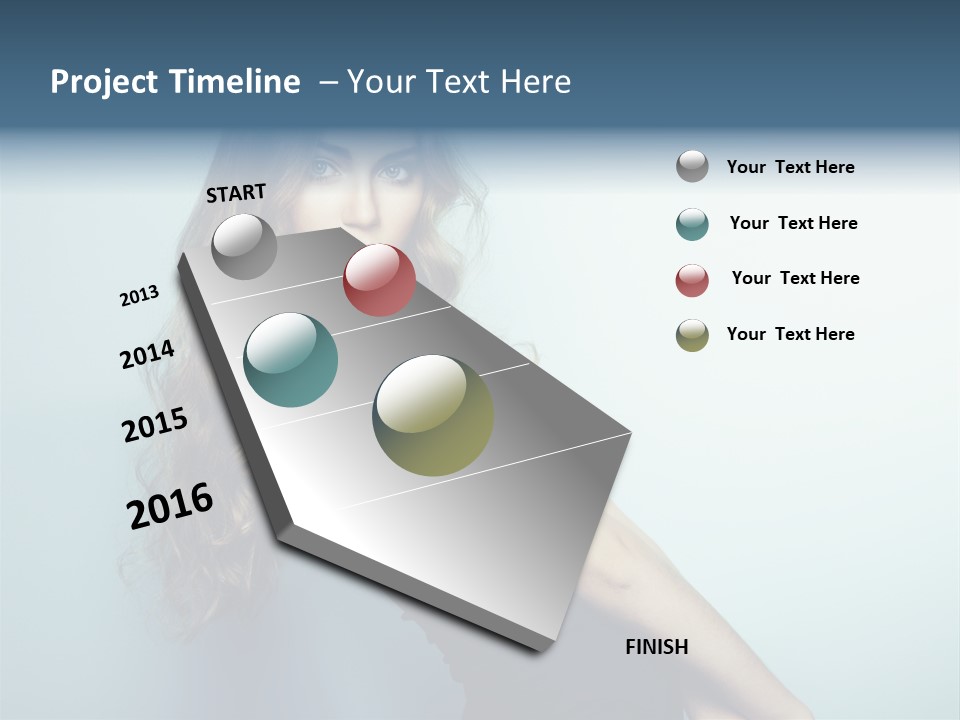 Project Timeline – Your Text Here

START

2013

2014

2015

2016

FINISH

Your Text Here

Your Text Here

Your Text Here

Your Text Here